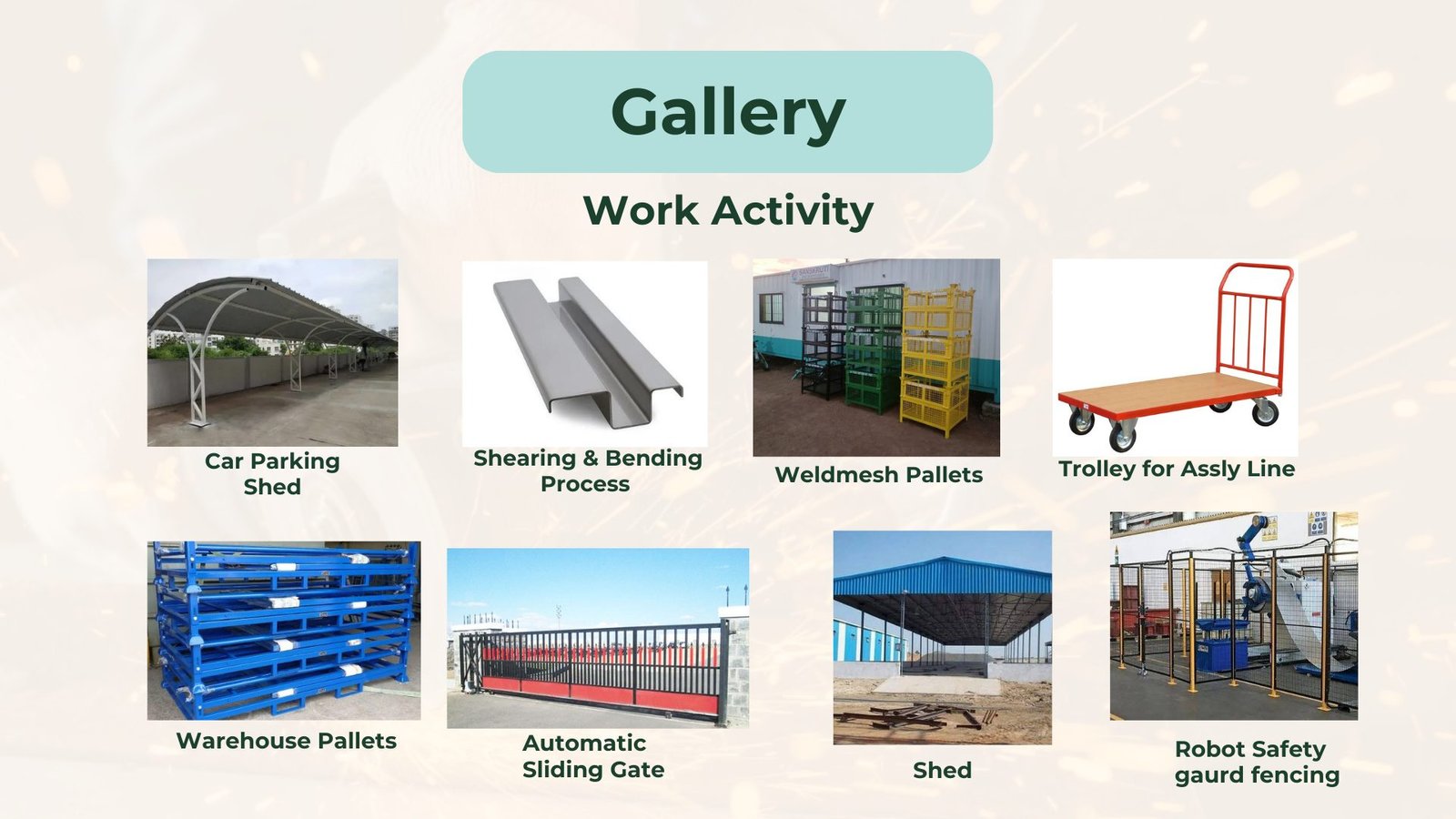 Gallery

Work Activity

Car Parking Shed

Shearing & Bending Process

Weldmesh Pallets

Trolley for Assly Line

Warehouse Pallets

Automatic Sliding Gate

Shed

Robot Safety gaurd fencing